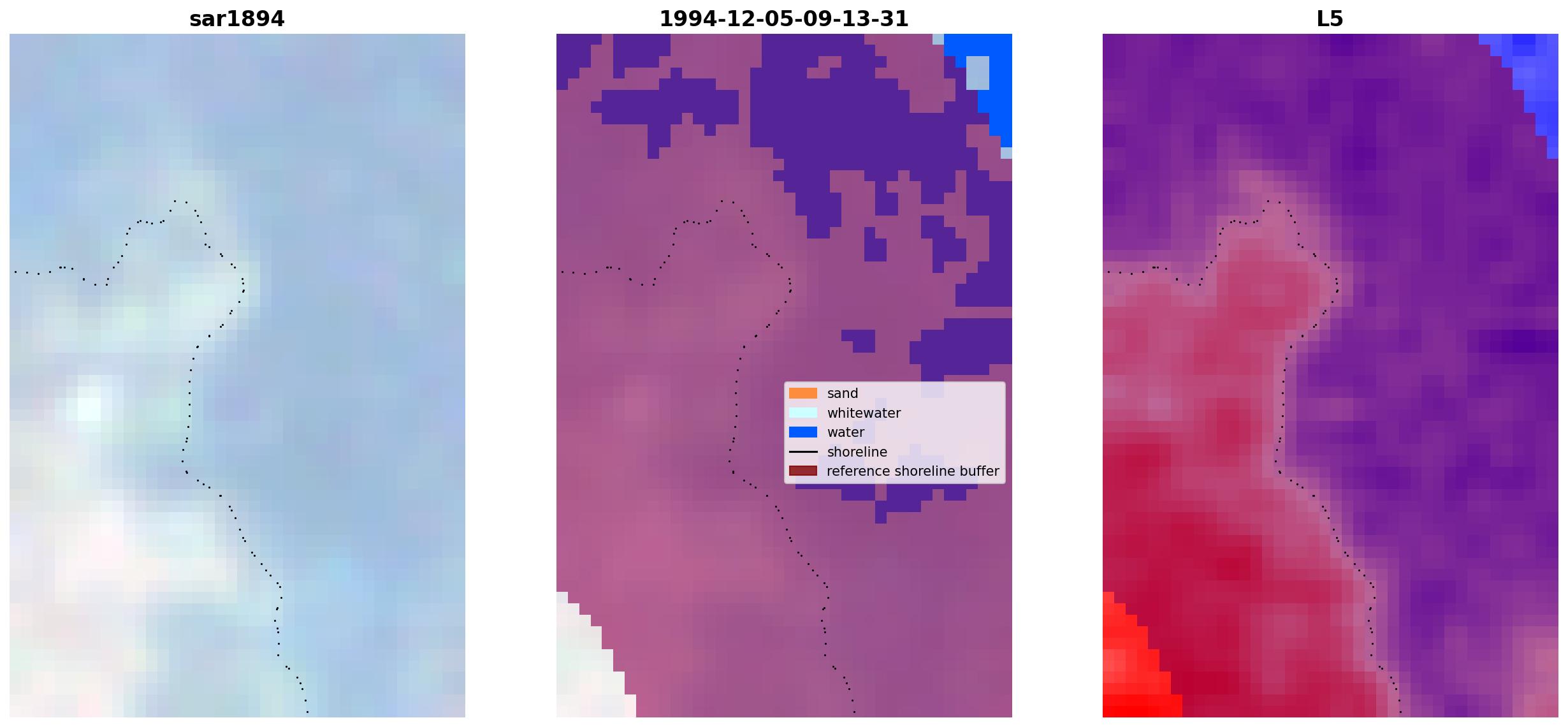 sar1894

1994-12-05-09-13-31

sand
whitewater
water
shoreline
reference shoreline buffer

L5